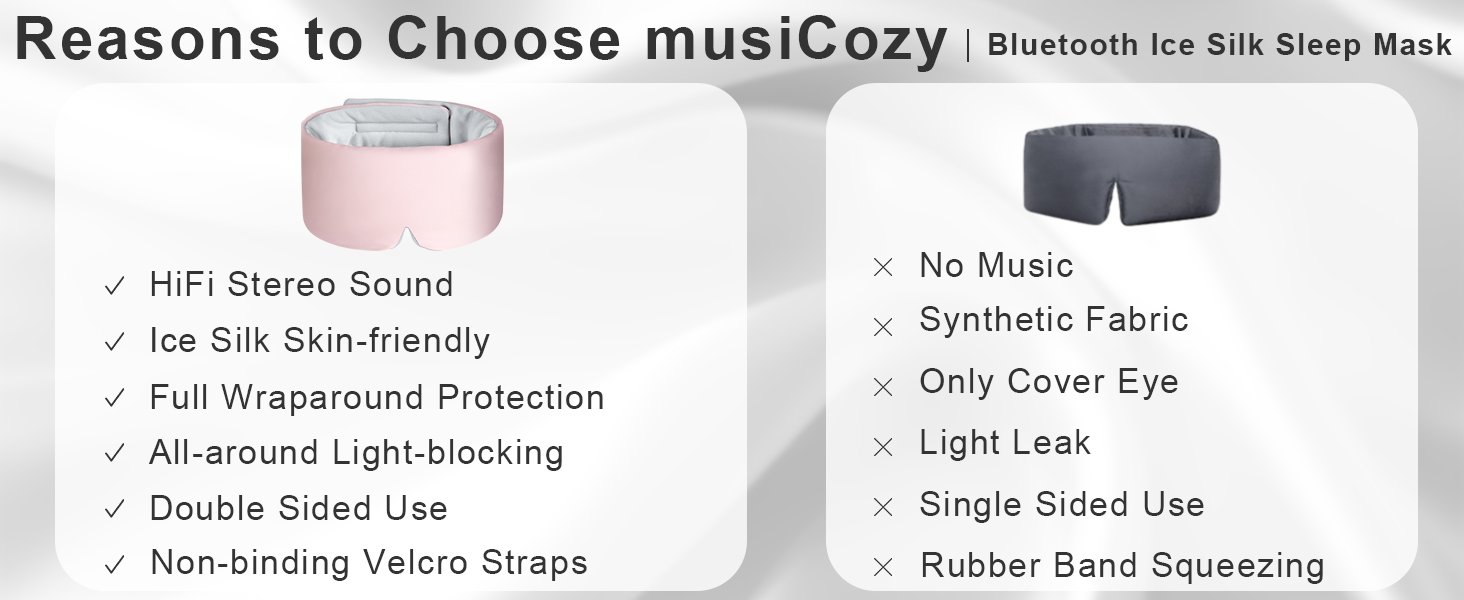 Reasons to Choose musiCozy | Bluetooth Ice Silk Sleep Mask

✓ HiFi Stereo Sound
✓ Ice Silk Skin-friendly
✓ Full Wraparound Protection
✓ All-around Light-blocking
✓ Double Sided Use
✓ Non-binding Velcro Straps

× No Music
× Synthetic Fabric
× Only Cover Eye
× Light Leak
× Single Sided Use
× Rubber Band Squeezing